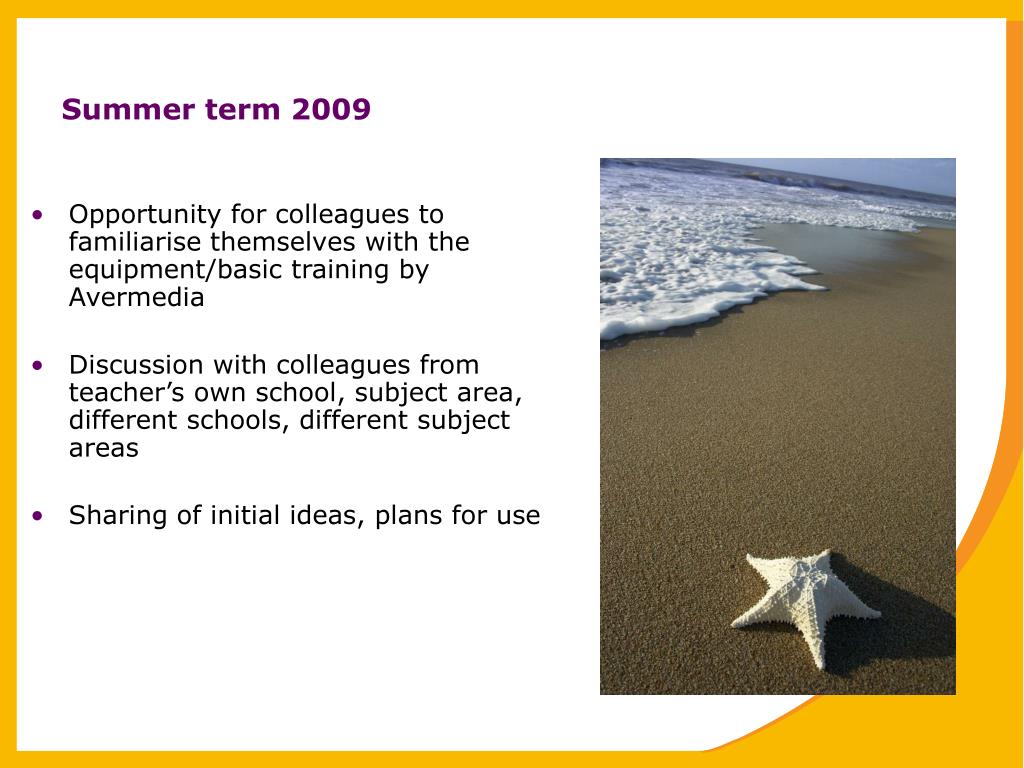 Summer term 2009

• Opportunity for colleagues to familiarise themselves with the equipment/basic training by Avermedia

• Discussion with colleagues from teacher’s own school, subject area, different schools, different subject areas

• Sharing of initial ideas, plans for use